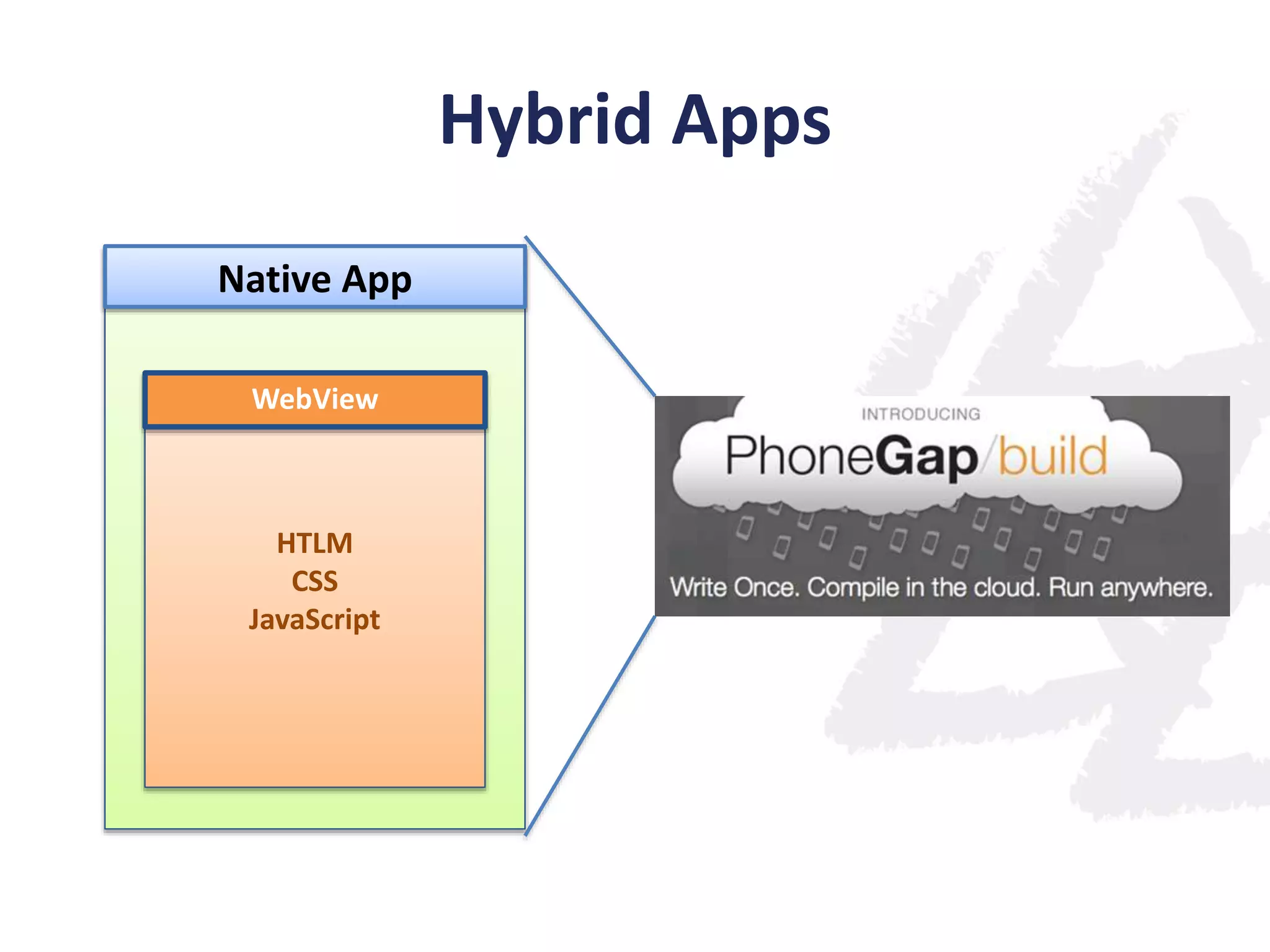 Hybrid Apps

Native App

WebView

HTLM
CSS
JavaScript

INTRODUCING
PhoneGap/build
Write Once. Compile in the cloud. Run anywhere.